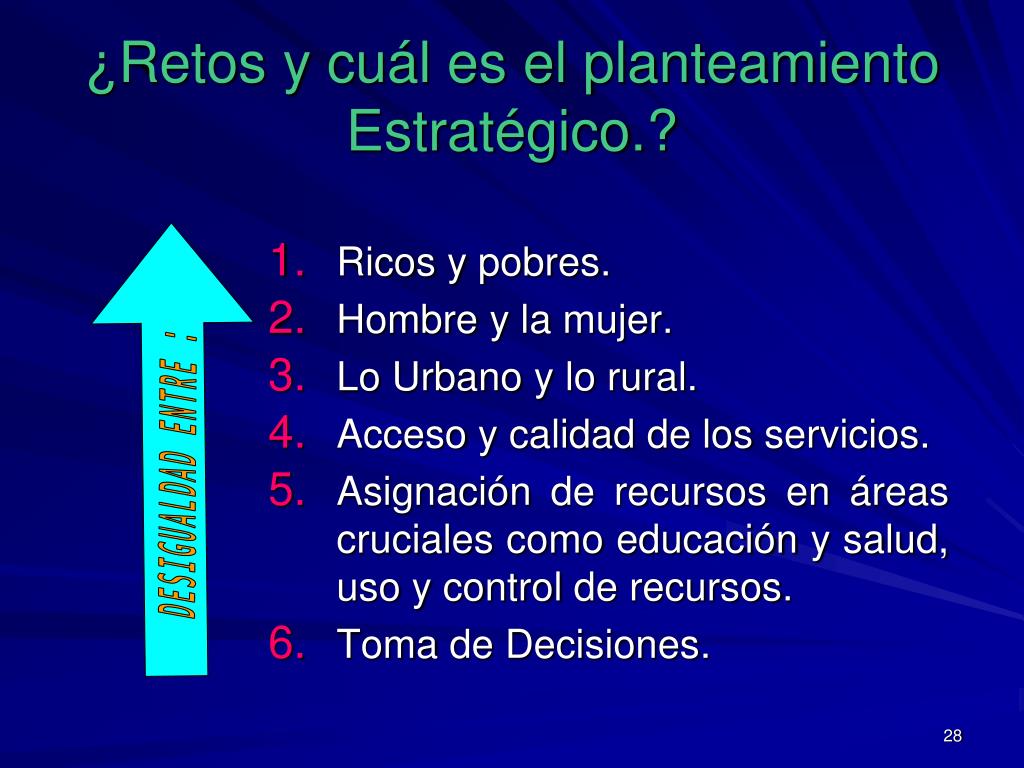 ¿Retos y cuál es el planteamiento Estratégico.?

DESIGUALDAD ENTRE :

1. Ricos y pobres.
2. Hombre y la mujer.
3. Lo Urbano y lo rural.
4. Acceso y calidad de los servicios.
5. Asignación de recursos en áreas cruciales como educación y salud, uso y control de recursos.
6. Toma de Decisiones.

28